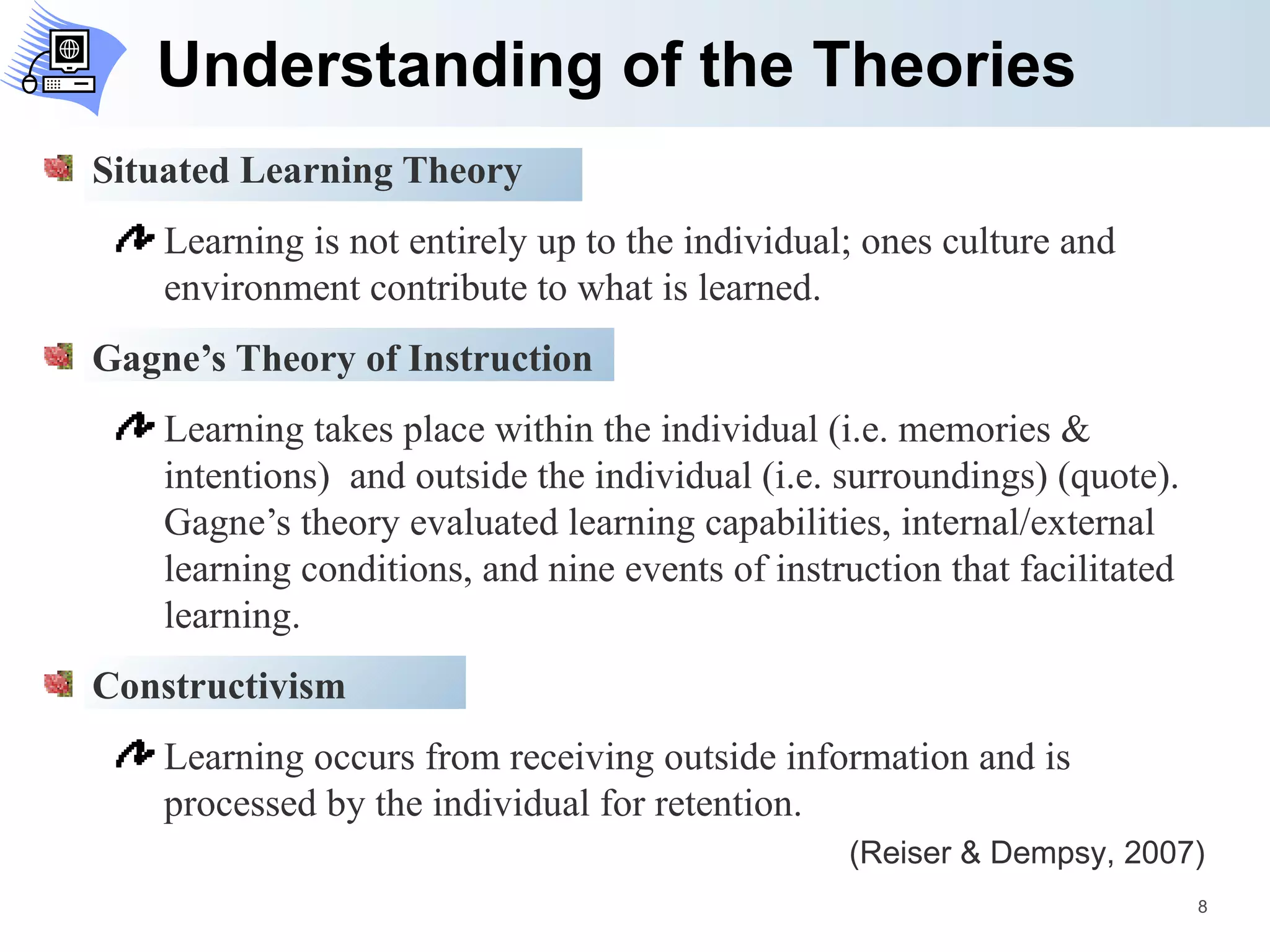 Understanding of the Theories

Situated Learning Theory

Learning is not entirely up to the individual; ones culture and environment contribute to what is learned.

Gagne’s Theory of Instruction

Learning takes place within the individual (i.e. memories & intentions)  and outside the individual (i.e. surroundings) (quote). Gagne’s theory evaluated learning capabilities, internal/external learning conditions, and nine events of instruction that facilitated learning.

Constructivism

Learning occurs from receiving outside information and is processed by the individual for retention.

(Reiser & Dempsy, 2007)

8